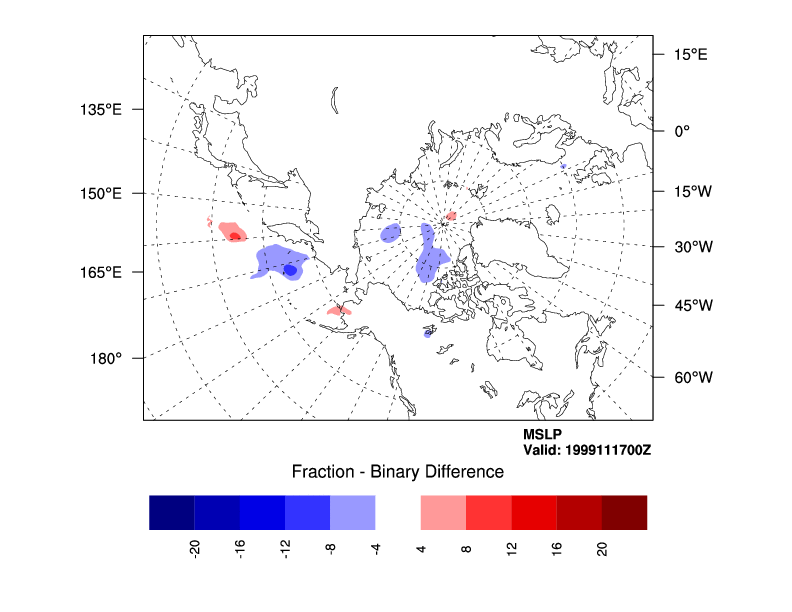 135°E
150°E
165°E
180°
15°E
0°
15°W
30°W
45°W
60°W

MSLP
Valid: 1999111700Z

Fraction - Binary Difference

-20 -16 -12 -8 -4 4 8 12 16 20